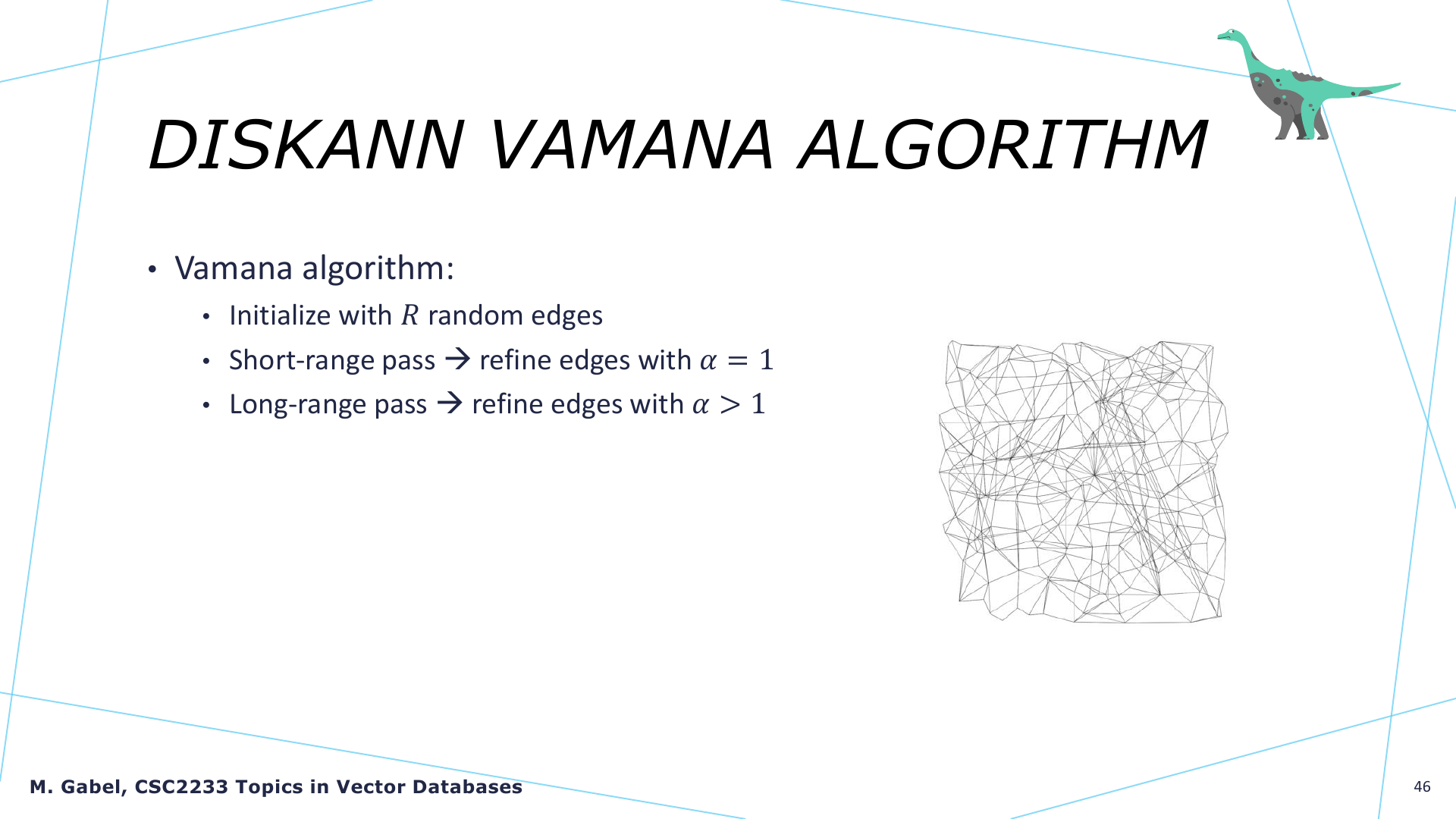 DISKANN VAMANA ALGORITHM

• Vamana algorithm:
  • Initialize with $R$ random edges
  • Short-range pass → refine edges with $\alpha = 1$
  • Long-range pass → refine edges with $\alpha > 1$

M. Gabel, CSC2233 Topics in Vector Databases

46